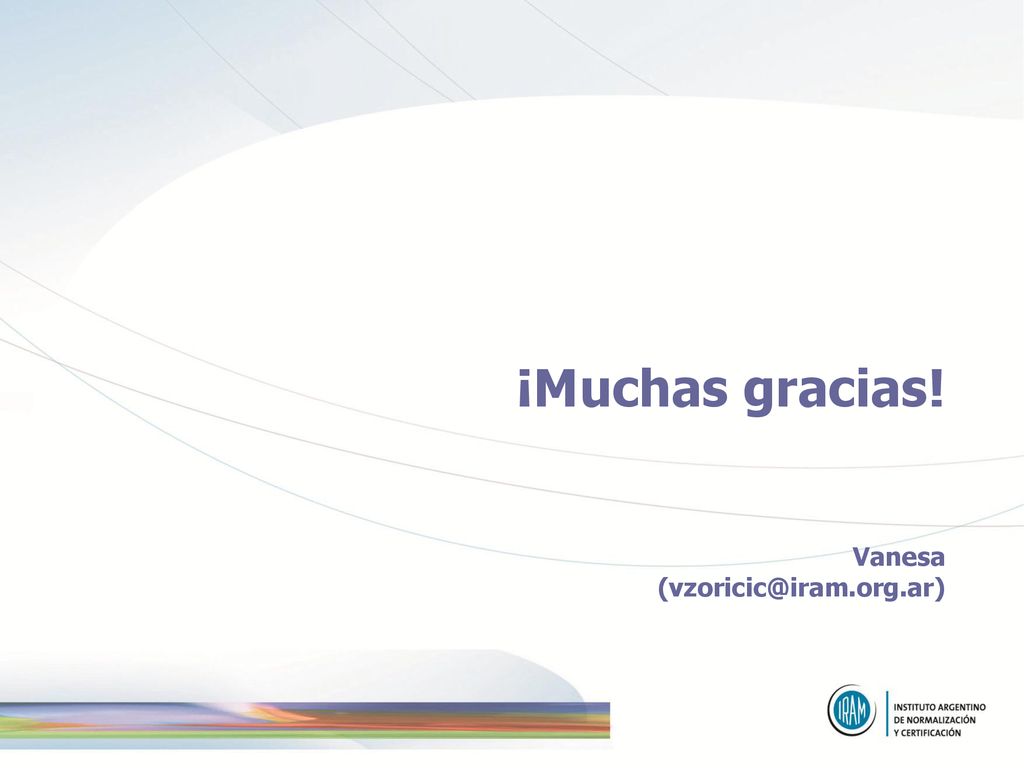 ¡Muchas gracias!

Vanesa
(vzoricic@iram.org.ar)

IRAM
INSTITUTO ARGENTINO
DE NORMALIZACIÓN
Y CERTIFICACIÓN